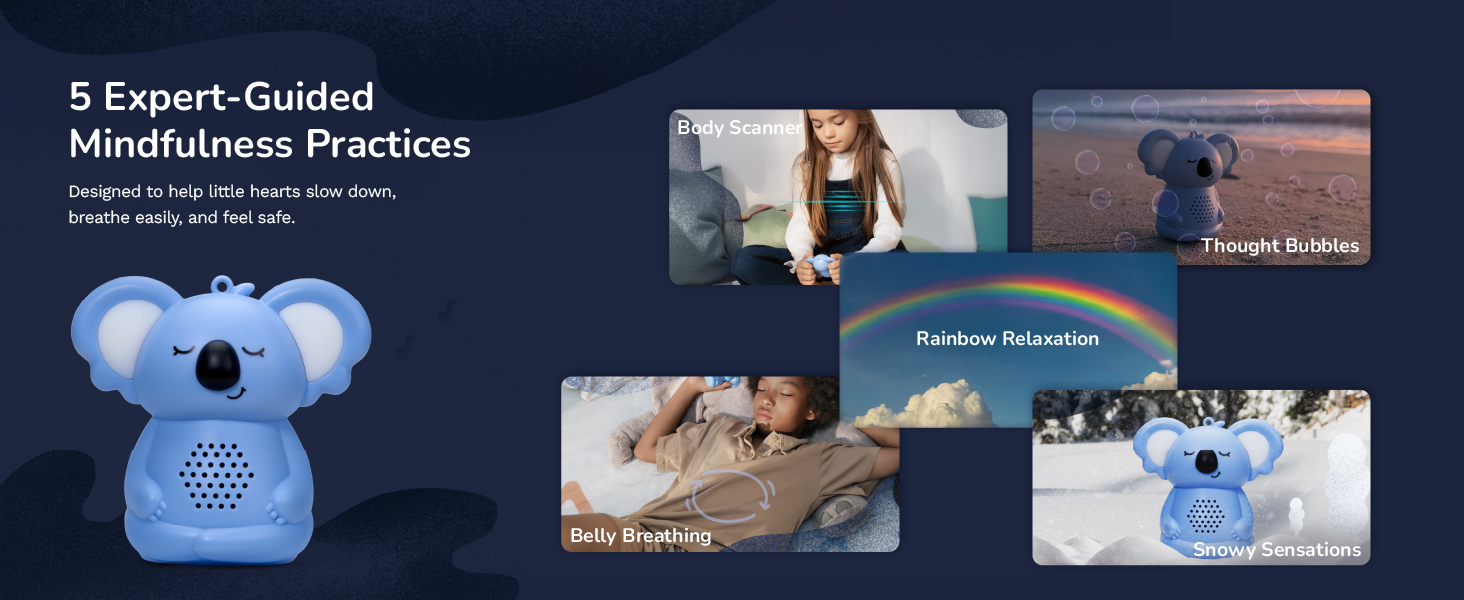 5 Expert-Guided Mindfulness Practices

Designed to help little hearts slow down, breathe easily, and feel safe.

Body Scanner

Thought Bubbles

Rainbow Relaxation

Belly Breathing

Snowy Sensations